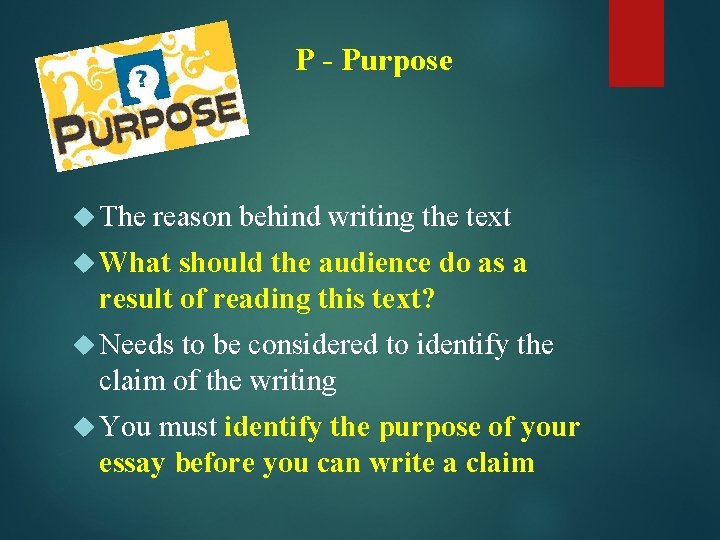 ?
PURPOSE

P - Purpose

The reason behind writing the text

What should the audience do as a result of reading this text?

Needs to be considered to identify the claim of the writing

You must identify the purpose of your essay before you can write a claim